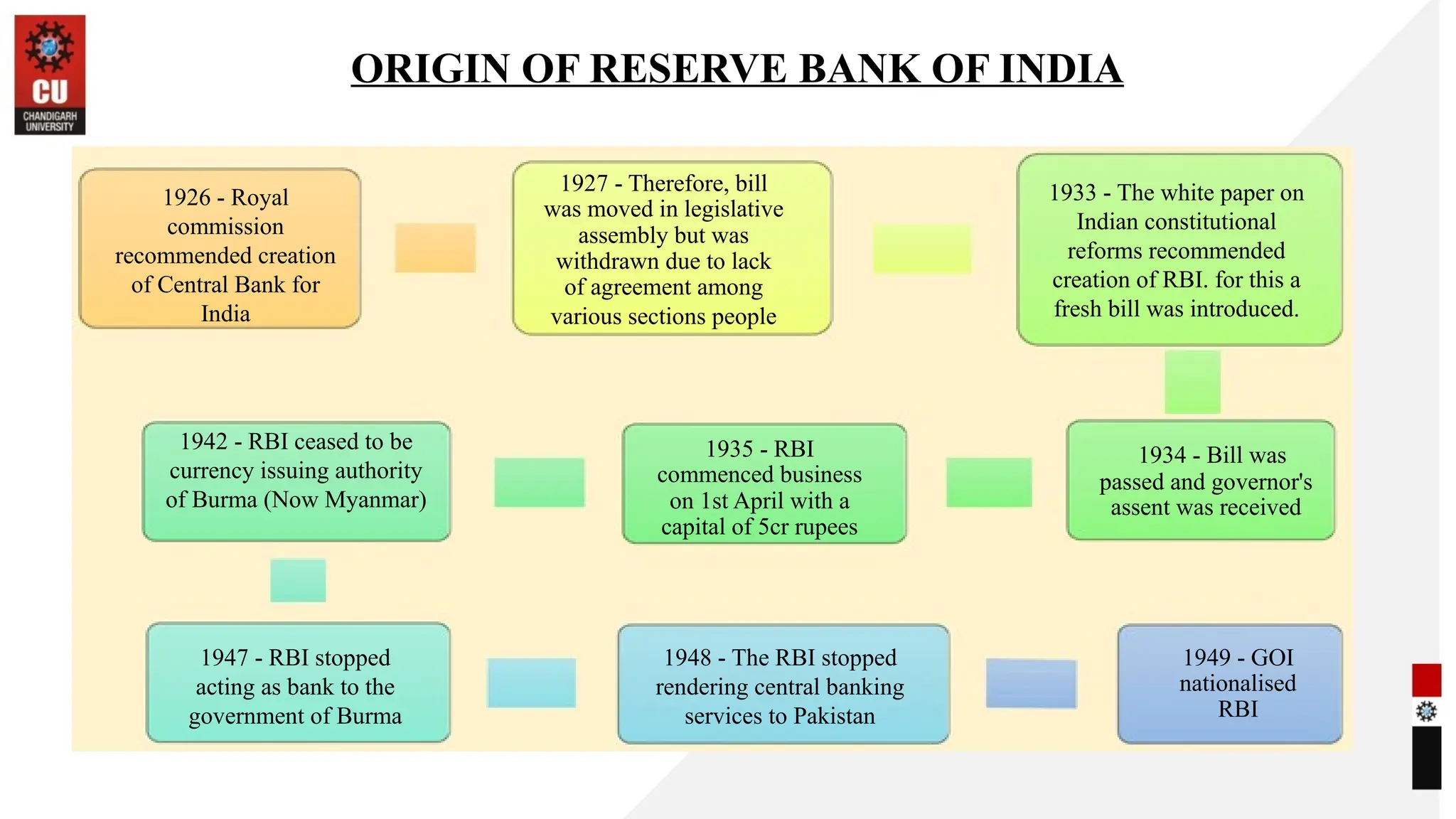 CU
CHANDIGARH UNIVERSITY

ORIGIN OF RESERVE BANK OF INDIA

1926 - Royal commission recommended creation of Central Bank for India

1927 - Therefore, bill was moved in legislative assembly but was withdrawn due to lack of agreement among various sections people

1933 - The white paper on Indian constitutional reforms recommended creation of RBI. for this a fresh bill was introduced.

1934 - Bill was passed and governor's assent was received

1935 - RBI commenced business on 1st April with a capital of 5cr rupees

1942 - RBI ceased to be currency issuing authority of Burma (Now Myanmar)

1947 - RBI stopped acting as bank to the government of Burma

1948 - The RBI stopped rendering central banking services to Pakistan

1949 - GOI nationalised RBI